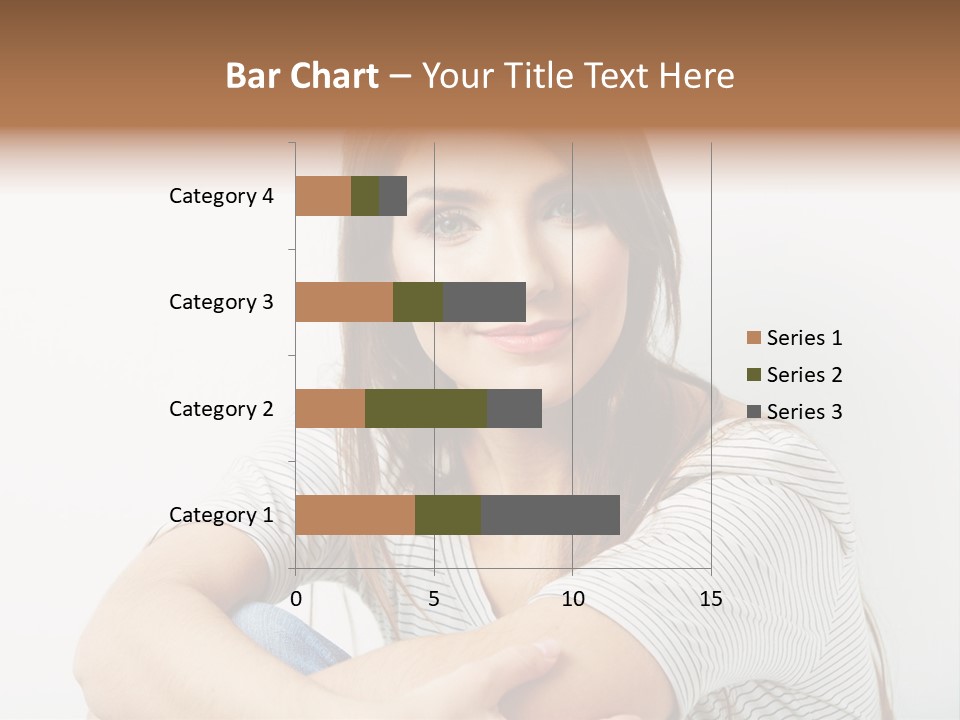 Bar Chart – Your Title Text Here

Category 4
Category 3
Category 2
Category 1

0
5
10
15

Series 1
Series 2
Series 3